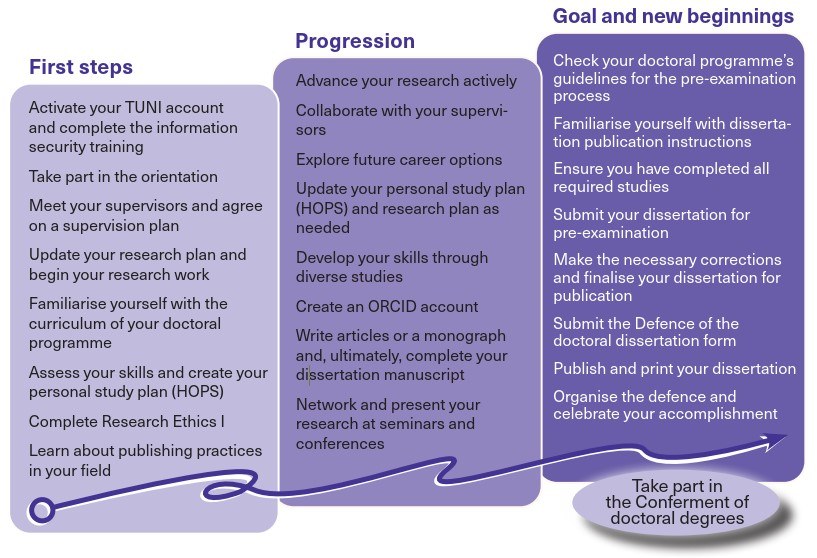 First steps

Activate your TUNI account and complete the information security training

Take part in the orientation

Meet your supervisors and agree on a supervision plan

Update your research plan and begin your research work

Familiarise yourself with the curriculum of your doctoral programme

Assess your skills and create your personal study plan (HOPS)

Complete Research Ethics I

Learn about publishing practices in your field

Progression

Advance your research actively

Collaborate with your supervisors

Explore future career options

Update your personal study plan (HOPS) and research plan as needed

Develop your skills through diverse studies

Create an ORCID account

Write articles or a monograph and, ultimately, complete your dissertation manuscript

Network and present your research at seminars and conferences

Goal and new beginnings

Check your doctoral programme's guidelines for the pre-examination process

Familiarise yourself with dissertation publication instructions

Ensure you have completed all required studies

Submit your dissertation for pre-examination

Make the necessary corrections and finalise your dissertation for publication

Submit the Defence of the doctoral dissertation form

Publish and print your dissertation

Organise the defence and celebrate your accomplishment

Take part in the Conferment of doctoral degrees